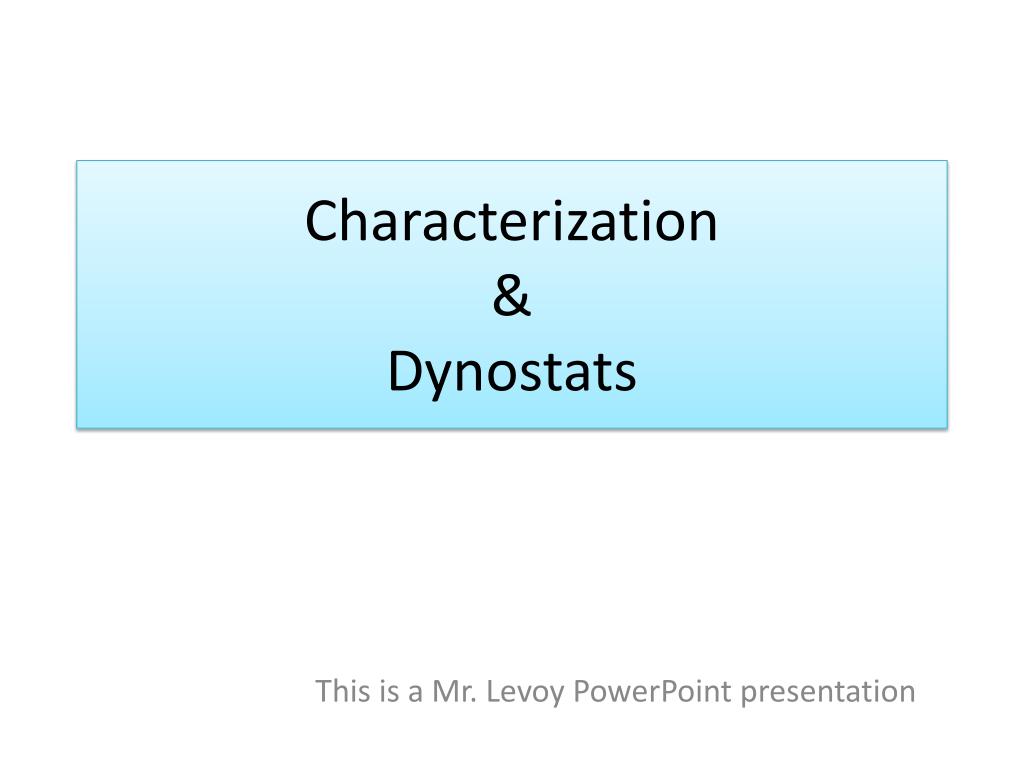 Characterization
&
Dynostats

This is a Mr. Levoy PowerPoint presentation